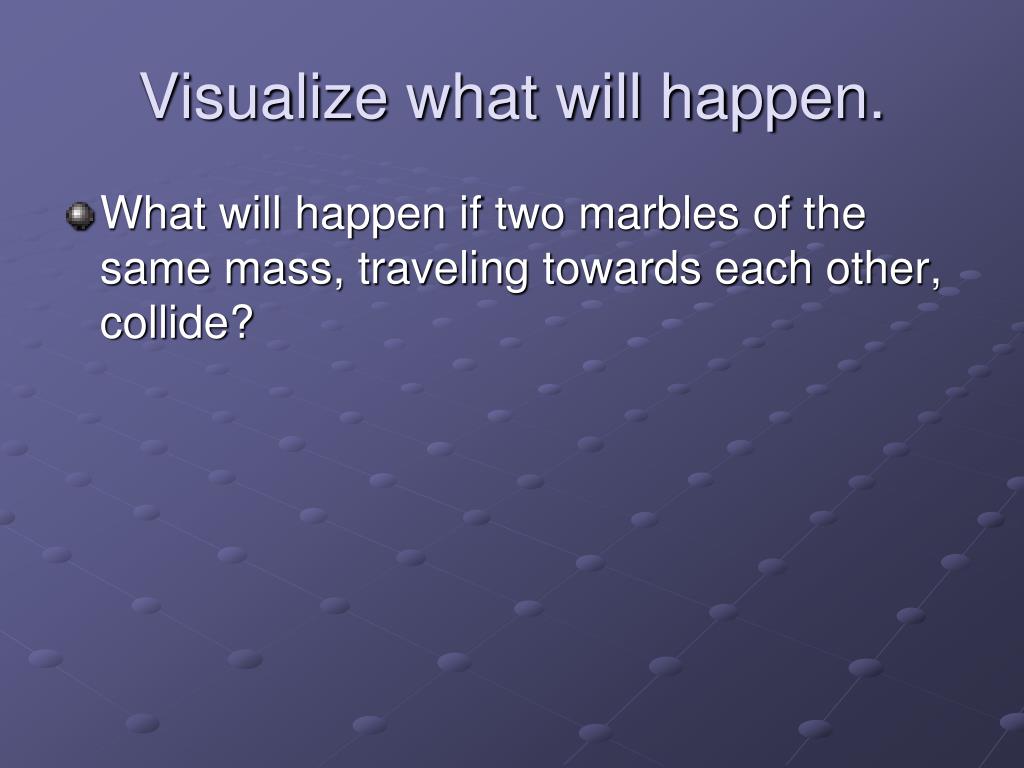 Visualize what will happen.

What will happen if two marbles of the same mass, traveling towards each other, collide?